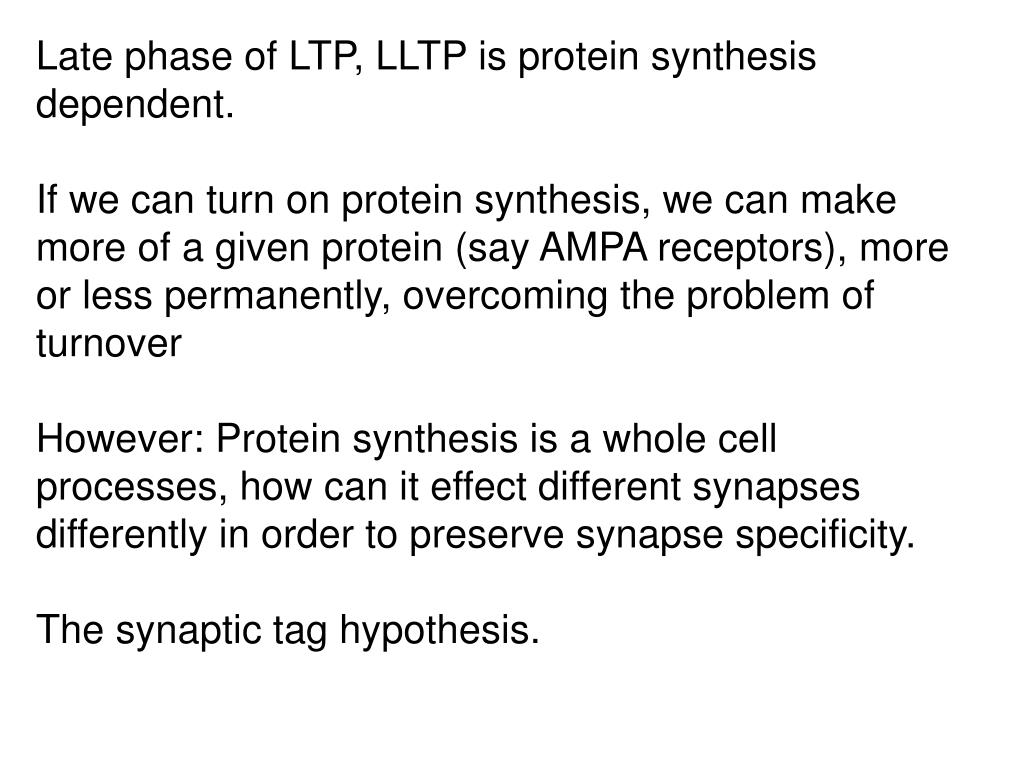 Late phase of LTP, LLTP is protein synthesis dependent.

If we can turn on protein synthesis, we can make more of a given protein (say AMPA receptors), more or less permanently, overcoming the problem of turnover

However: Protein synthesis is a whole cell processes, how can it effect different synapses differently in order to preserve synapse specificity.

The synaptic tag hypothesis.